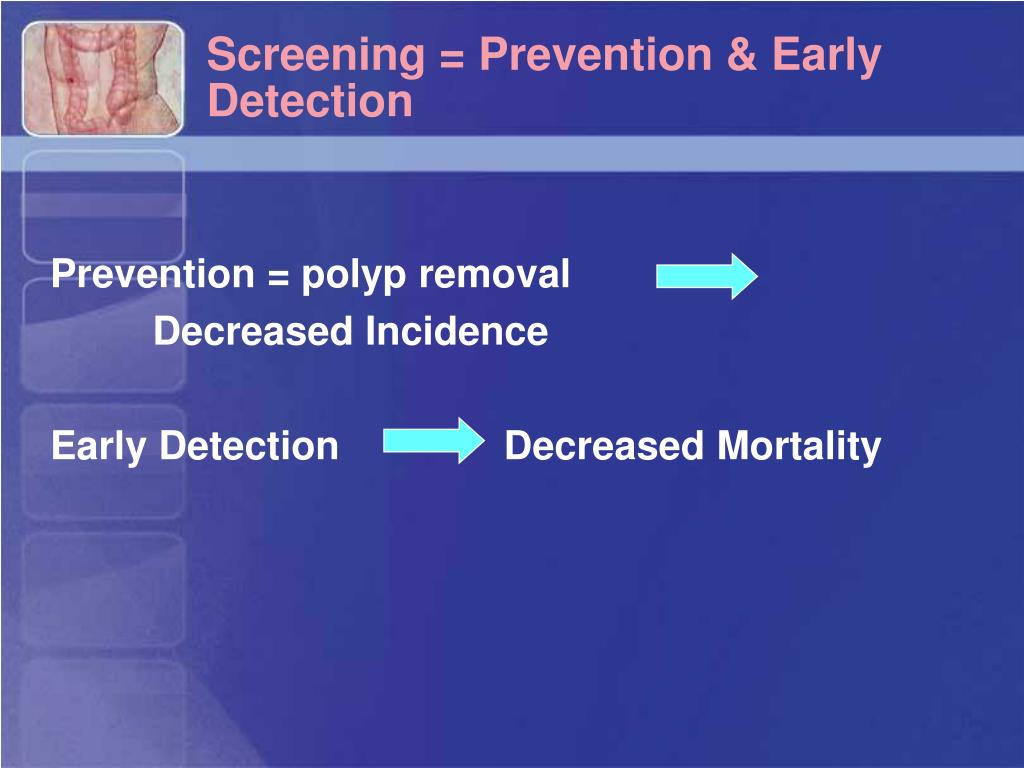 Screening = Prevention & Early Detection

Prevention = polyp removal
Decreased Incidence

Early Detection Decreased Mortality